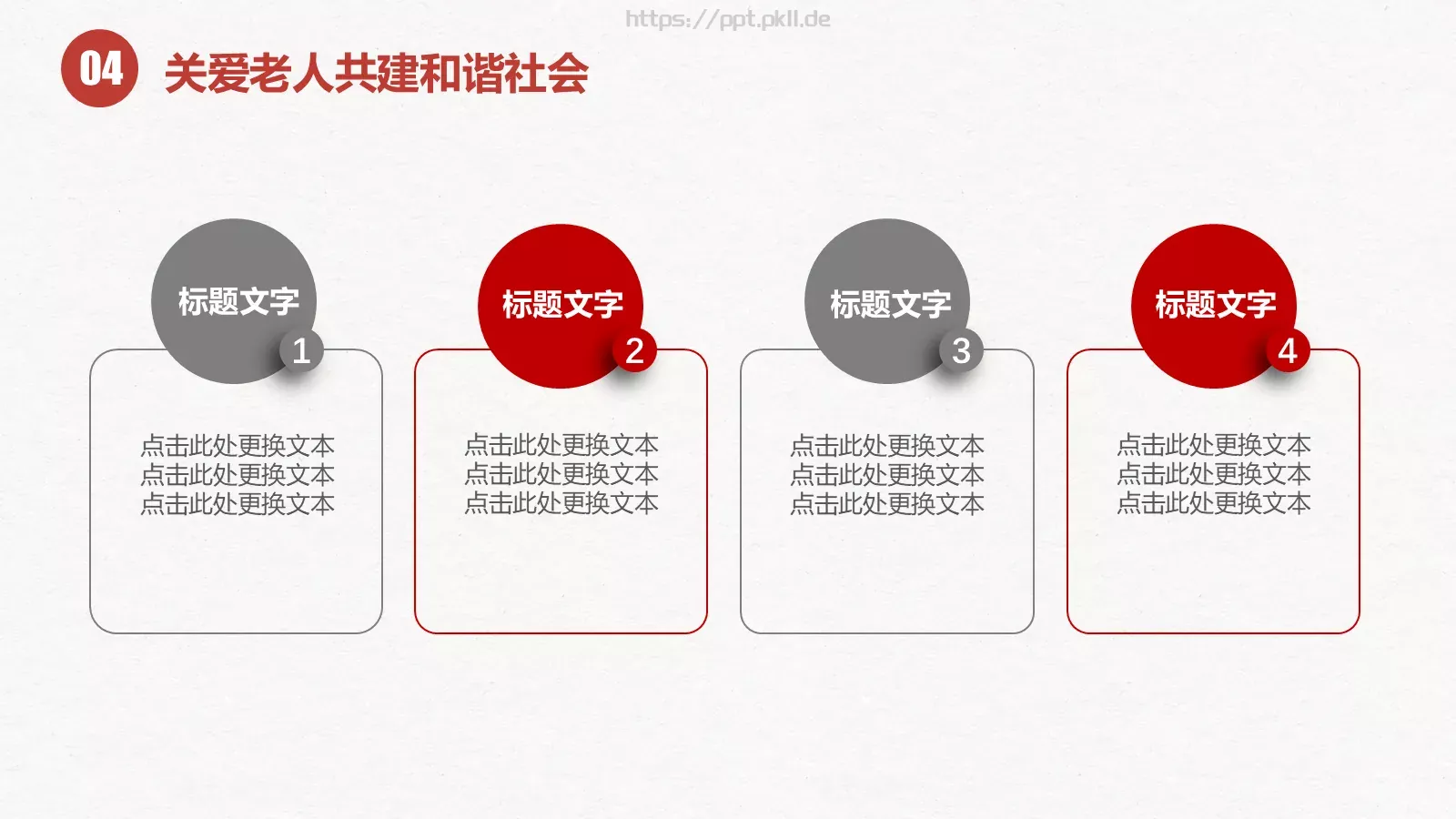 https://ppt.pkll.de

04 关爱老人共建和谐社会

标题文字
1
点击此处更换文本
点击此处更换文本
点击此处更换文本

标题文字
2
点击此处更换文本
点击此处更换文本
点击此处更换文本

标题文字
3
点击此处更换文本
点击此处更换文本
点击此处更换文本

标题文字
4
点击此处更换文本
点击此处更换文本
点击此处更换文本